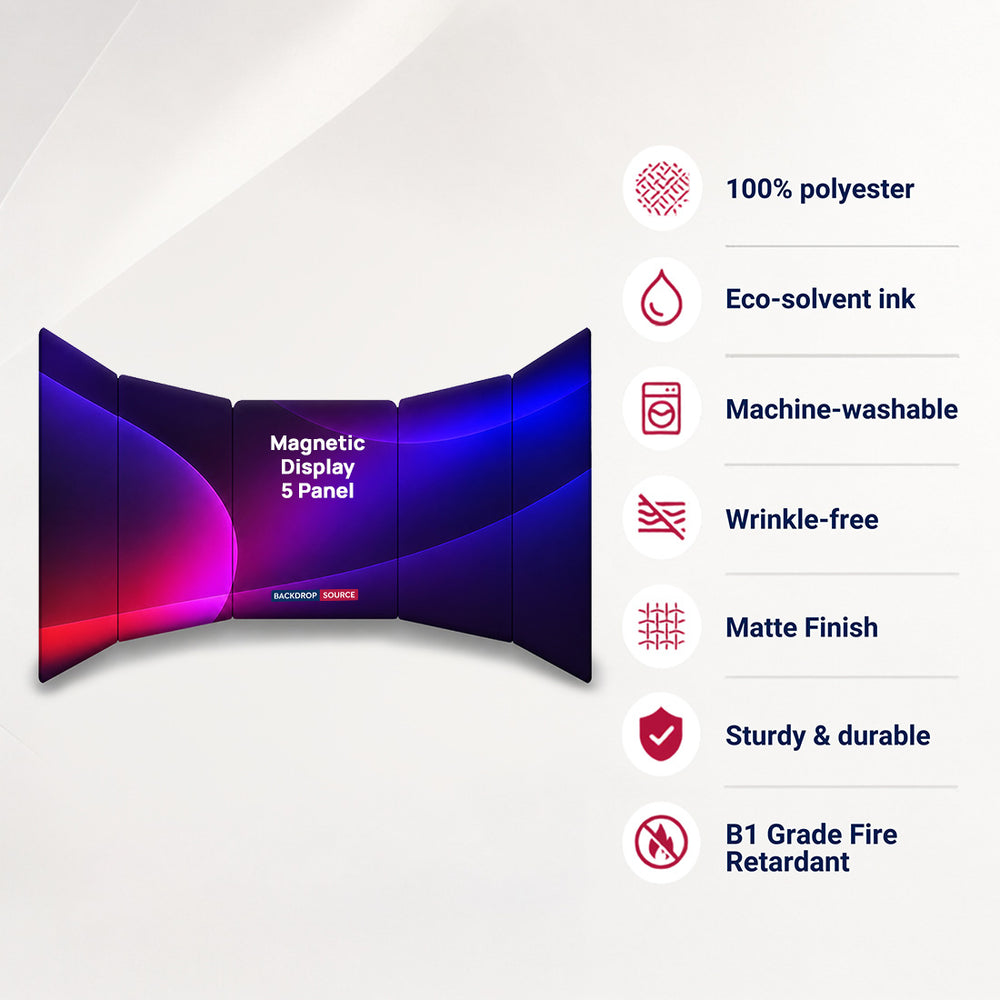 Magnetic Display 5 Panel

BACKDROP SOURCE

100% polyester

Eco-solvent ink

Machine-washable

Wrinkle-free

Matte Finish

Sturdy & durable

B1 Grade Fire Retardant